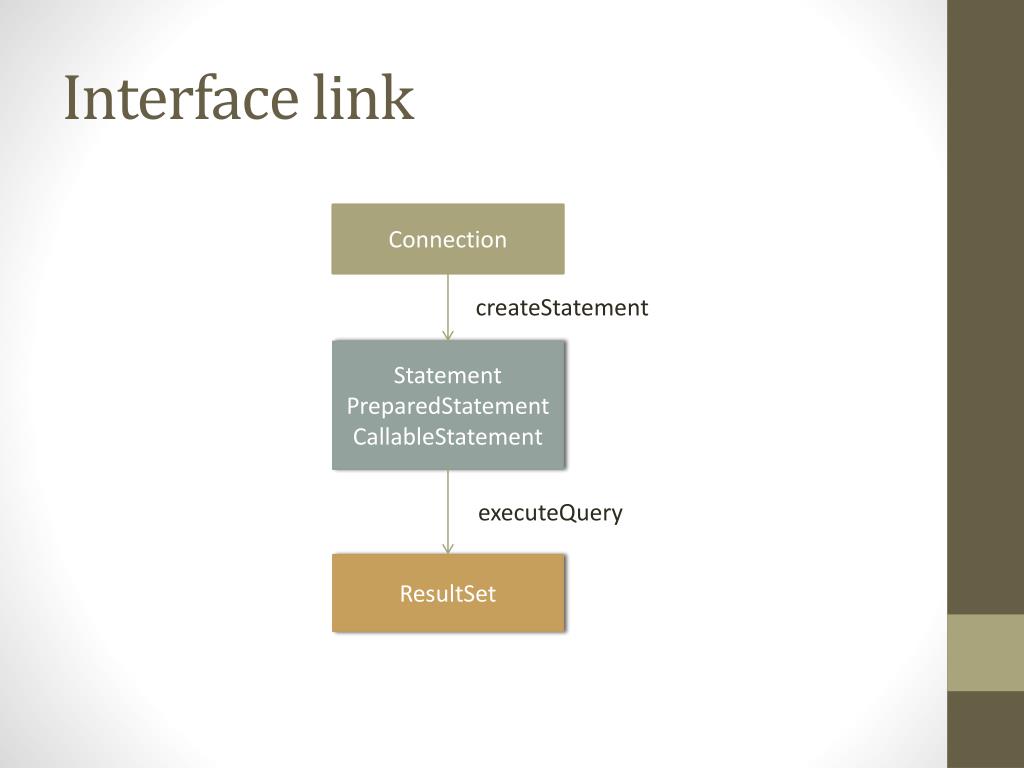 Interface link

Connection

createStatement

Statement
PreparedStatement
CallableStatement

executeQuery

ResultSet